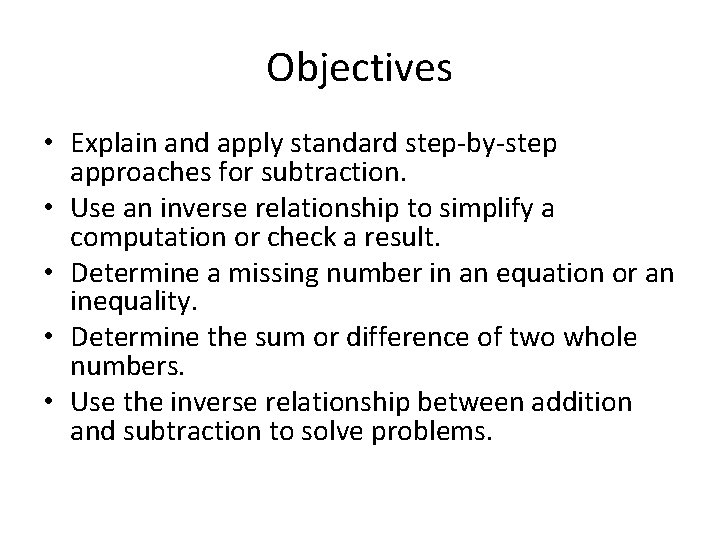 Objectives

• Explain and apply standard step-by-step approaches for subtraction.
• Use an inverse relationship to simplify a computation or check a result.
• Determine a missing number in an equation or an inequality.
• Determine the sum or difference of two whole numbers.
• Use the inverse relationship between addition and subtraction to solve problems.